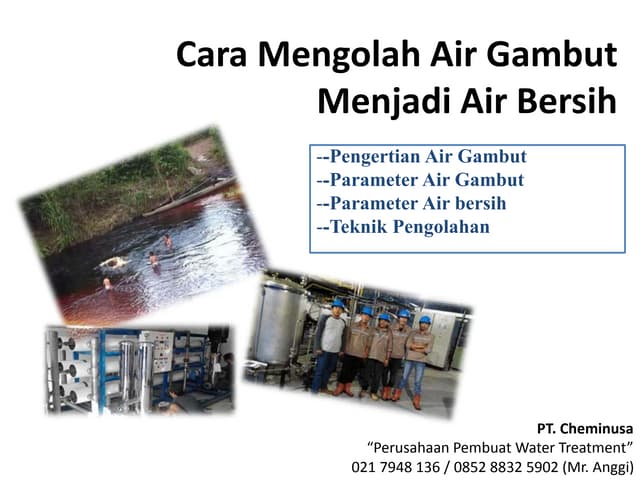 Cara Mengolah Air Gambut Menjadi Air Bersih

--Pengertian Air Gambut
--Parameter Air Gambut
--Parameter Air bersih
--Teknik Pengolahan

PT. Cheminusa
"Perusahaan Pembuat Water Treatment"
021 7948 136 / 0852 8832 5902 (Mr. Anggi)